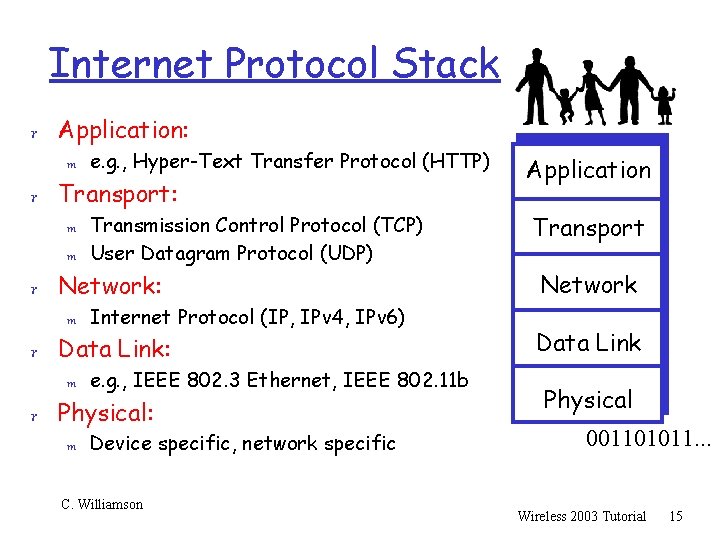 Internet Protocol Stack

r Application:
m e.g., Hyper-Text Transfer Protocol (HTTP)
r Transport:
m Transmission Control Protocol (TCP)
m User Datagram Protocol (UDP)
r Network:
m Internet Protocol (IP, IPv4, IPv6)
r Data Link:
m e.g., IEEE 802.3 Ethernet, IEEE 802.11b
r Physical:
m Device specific, network specific

Application
Transport
Network
Data Link
Physical
001101011...

C. Williamson

Wireless 2003 Tutorial 15